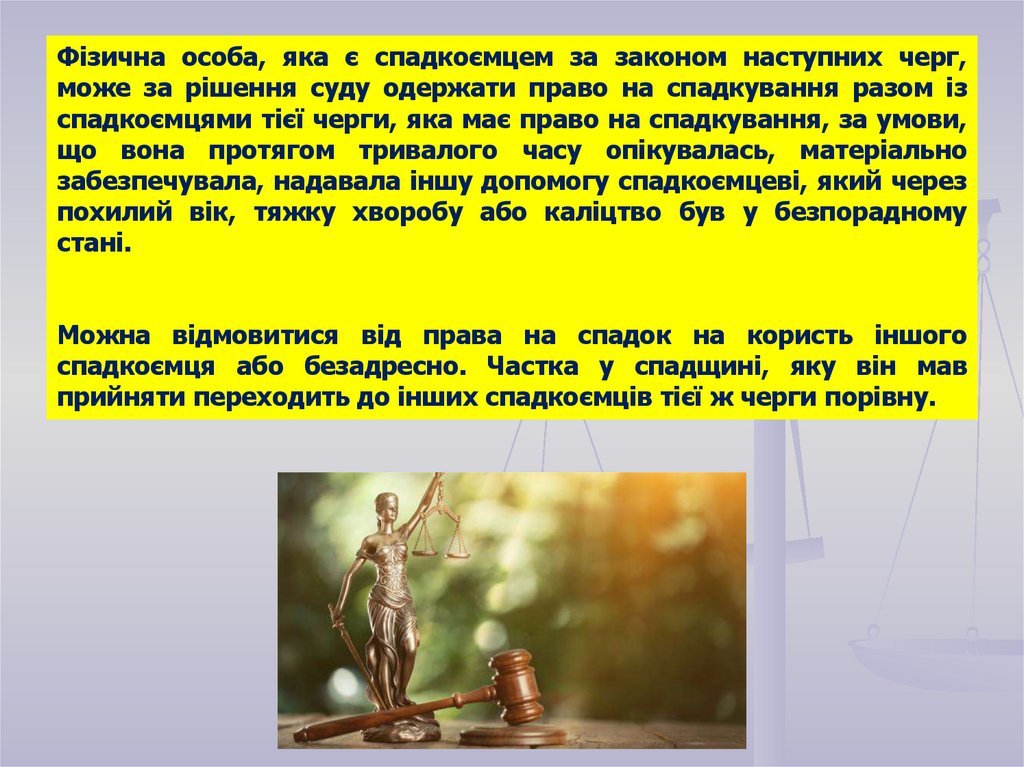 Фізична особа, яка є спадкоємцем за законом наступних черг, може за рішення суду одержати право на спадкування разом із спадкоємцями тієї черги, яка має право на спадкування, за умови, що вона протягом тривалого часу опікувалась, матеріально забезпечувала, надавала іншу допомогу спадкоємцеві, який через похилий вік, тяжку хворобу або каліцтво був у безпорадному стані.

Можна відмовитися від права на спадок на користь іншого спадкоємця або безадресно. Частка у спадщині, яку він мав прийняти переходить до інших спадкоємців тієї ж черги порівну.